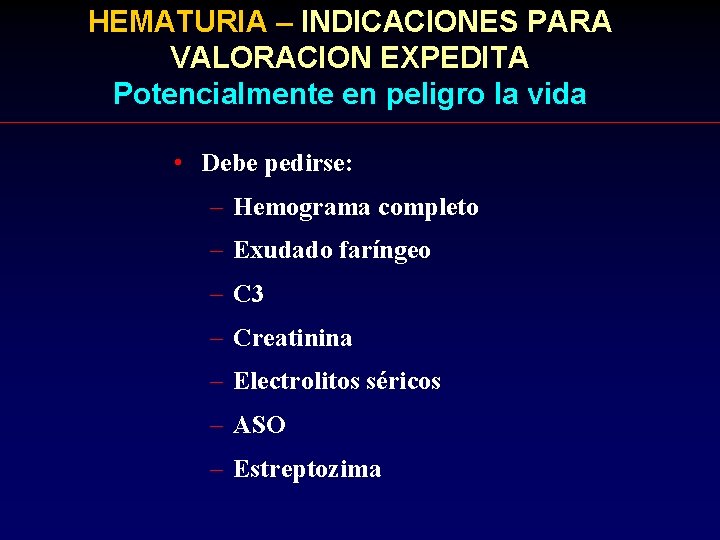 HEMATURIA – INDICACIONES PARA VALORACION EXPEDITA
Potencialmente en peligro la vida

• Debe pedirse:
– Hemograma completo
– Exudado faríngeo
– C3
– Creatinina
– Electrolitos séricos
– ASO
– Estreptozima